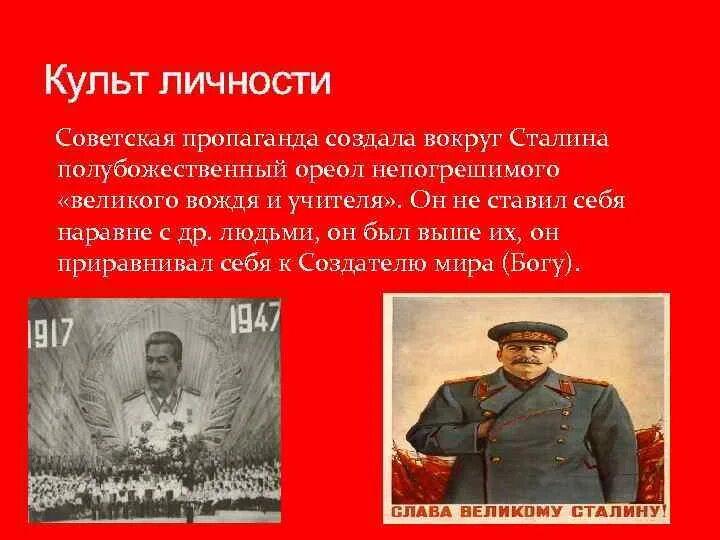 Культ личности

Советская пропаганда создала вокруг Сталина полубожественный ореол непогрешимого «великого вождя и учителя». Он не ставил себя наравне с др. людьми, он был выше их, он приравнивал себя к Создателю мира (Богу).

1917 1947

СЛАВА ВЕЛИКОМУ СТАЛИНУ!